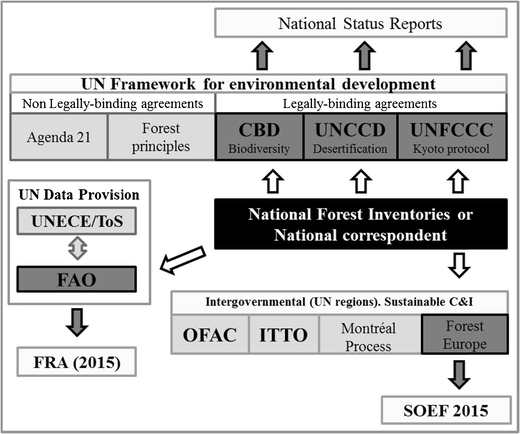 National Status Reports

UN Framework for environmental development

Non Legally-binding agreements

Legally-binding agreements

Agenda 21

Forest principles

CBD
Biodiversity

UNCCD
Desertification

UNFCCC
Kyoto protocol

UN Data Provision

UNECE/ToS

FAO

National Forest Inventories or National correspondent

Intergovernmental (UN regions). Sustainable C&I

OFAC

ITTO

Montréal Process

Forest Europe

FRA (2015)

SOEF 2015